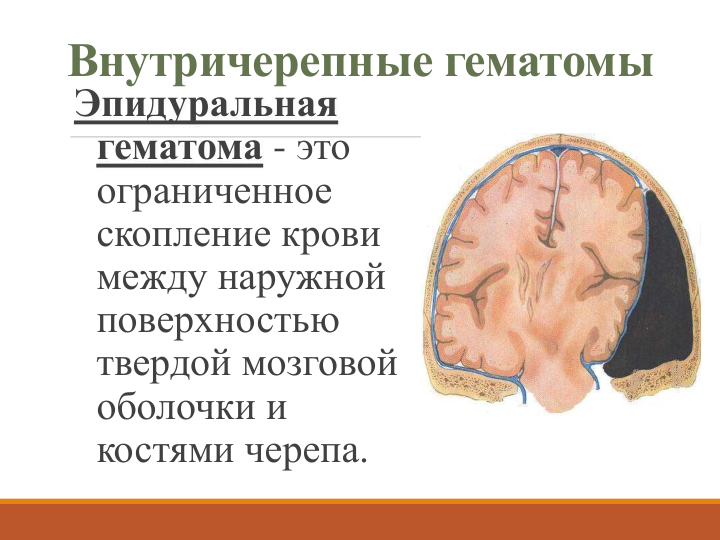 Внутричерепные гематомы

Эпидуральная гематома - это ограниченное скопление крови между наружной поверхностью твердой мозговой оболочки и костями черепа.